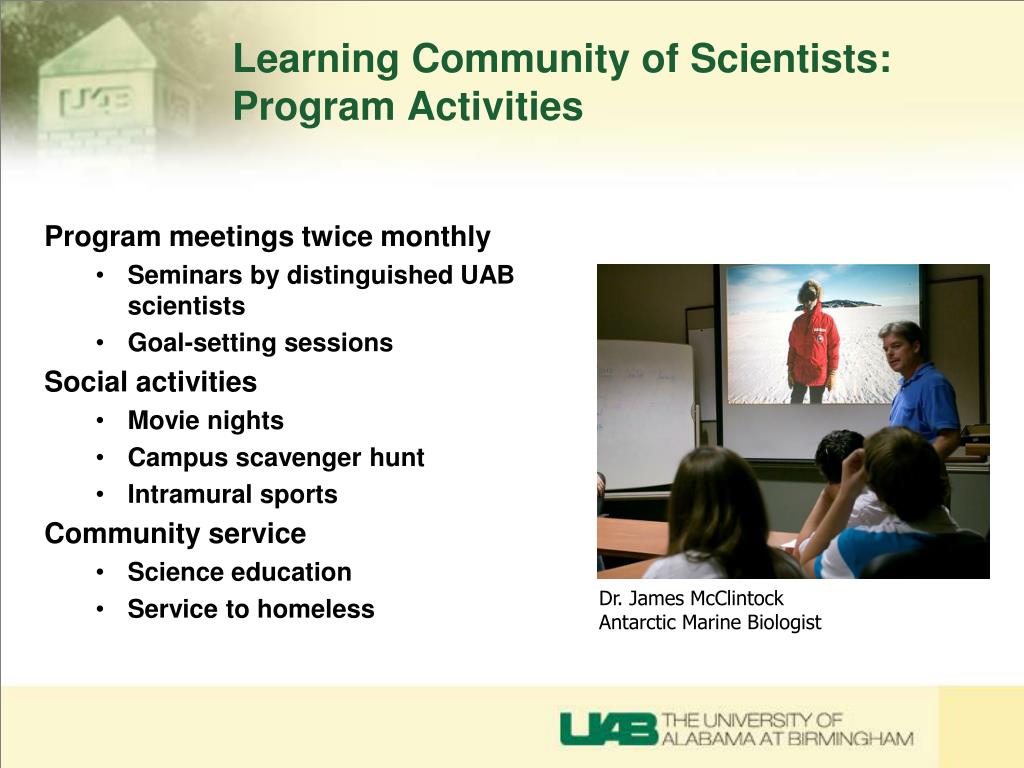 UAB

Learning Community of Scientists: Program Activities

Program meetings twice monthly
• Seminars by distinguished UAB scientists
• Goal-setting sessions
Social activities
• Movie nights
• Campus scavenger hunt
• Intramural sports
Community service
• Science education
• Service to homeless

Dr. James McClintock
Antarctic Marine Biologist

UAB THE UNIVERSITY OF ALABAMA AT BIRMINGHAM